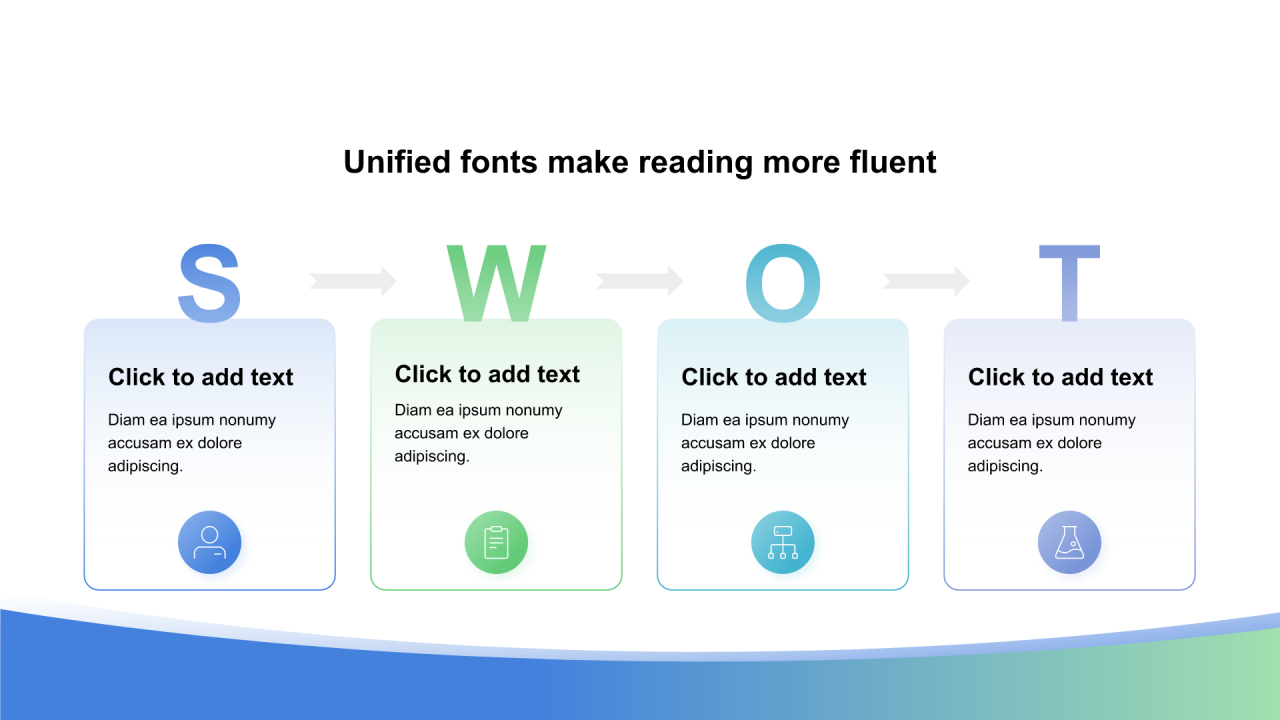 Unified fonts make reading more fluent

S

Click to add text

Diam ea ipsum nonumy accusam ex dolore adipiscing.

W

Click to add text

Diam ea ipsum nonumy accusam ex dolore adipiscing.

O

Click to add text

Diam ea ipsum nonumy accusam ex dolore adipiscing.

T

Click to add text

Diam ea ipsum nonumy accusam ex dolore adipiscing.